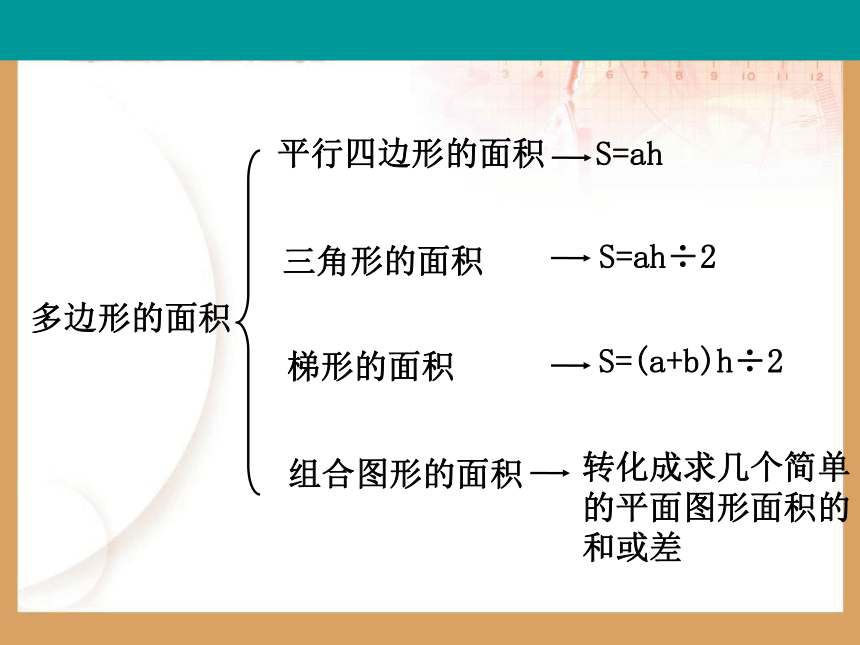 多边形的面积

平行四边形的面积 → $S=ah$

三角形的面积 → $S=ah\div2$

梯形的面积 → $S=(a+b)h\div2$

组合图形的面积 → 转化成求几个简单的平面图形面积的和或差